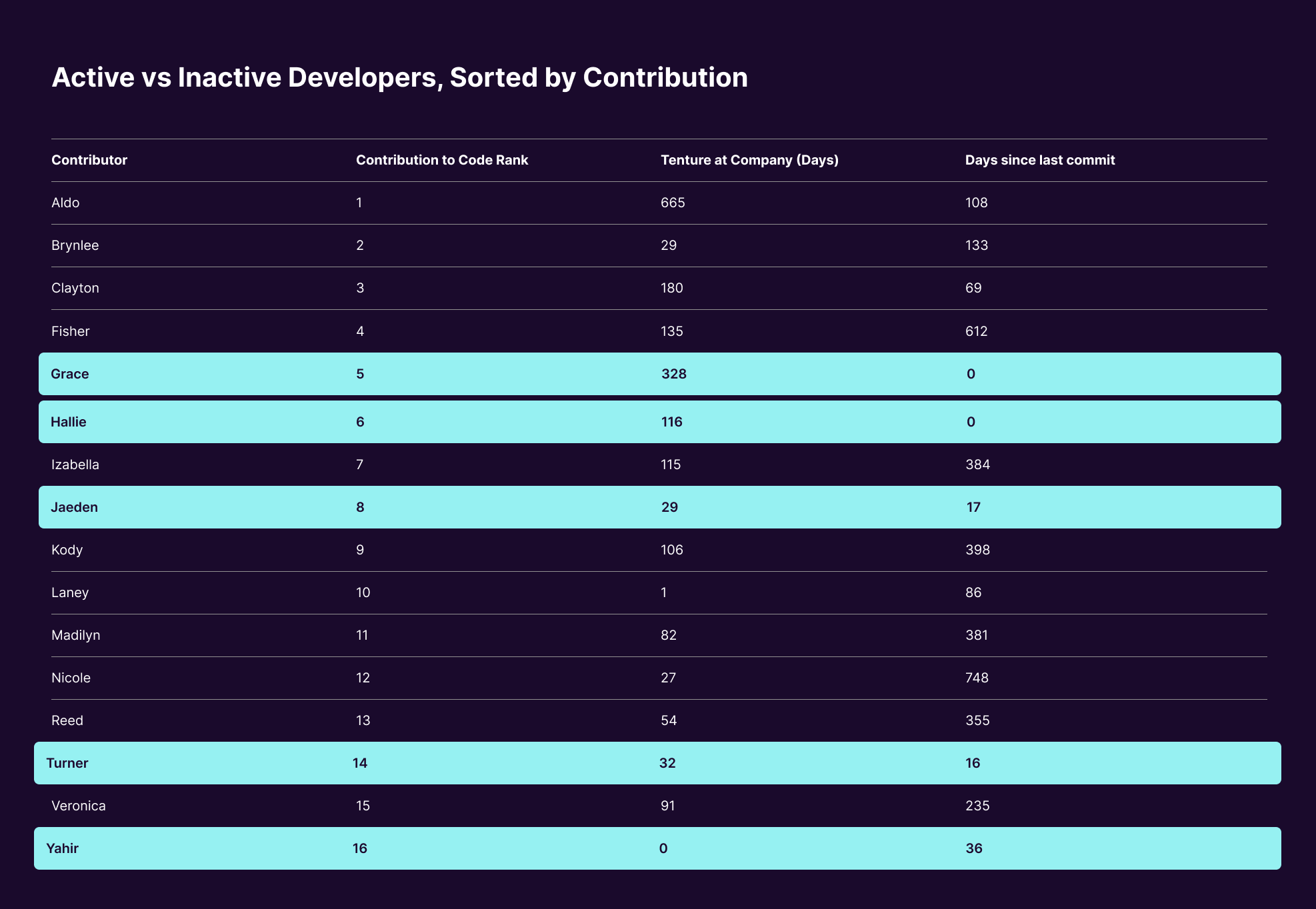 Active vs Inactive Developers, Sorted by Contribution

| Contributor | Contribution to Code Rank | Tenture at Company (Days) | Days since last commit |
|---|---|---|---|
| Aldo | 1 | 665 | 108 |
| Brynlee | 2 | 29 | 133 |
| Clayton | 3 | 180 | 69 |
| Fisher | 4 | 135 | 612 |
| Grace | 5 | 328 | 0 |
| Hallie | 6 | 116 | 0 |
| Izabella | 7 | 115 | 384 |
| Jaeden | 8 | 29 | 17 |
| Kody | 9 | 106 | 398 |
| Laney | 10 | 1 | 86 |
| Madilyn | 11 | 82 | 381 |
| Nicole | 12 | 27 | 748 |
| Reed | 13 | 54 | 355 |
| Turner | 14 | 32 | 16 |
| Veronica | 15 | 91 | 235 |
| Yahir | 16 | 0 | 36 |